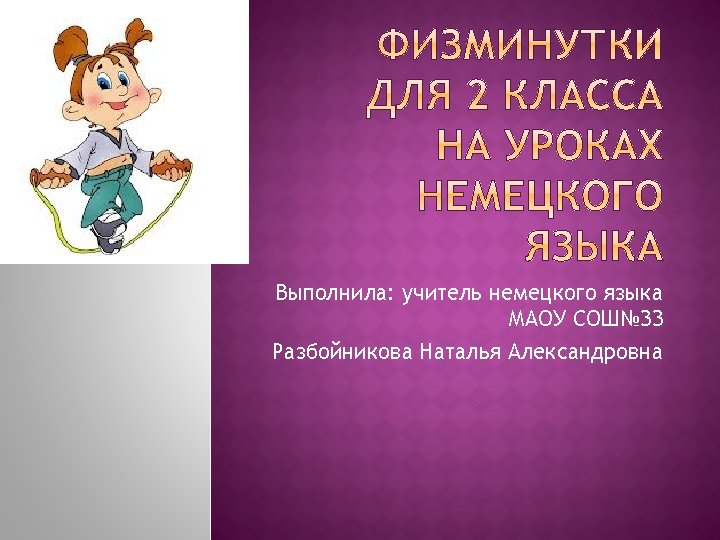 ФИЗМИНУТКИ ДЛЯ 2 КЛАССА НА УРОКАХ НЕМЕЦКОГО ЯЗЫКА

Выполнила: учитель немецкого языка МАОУ СОШ№33

Разбойникова Наталья Александровна